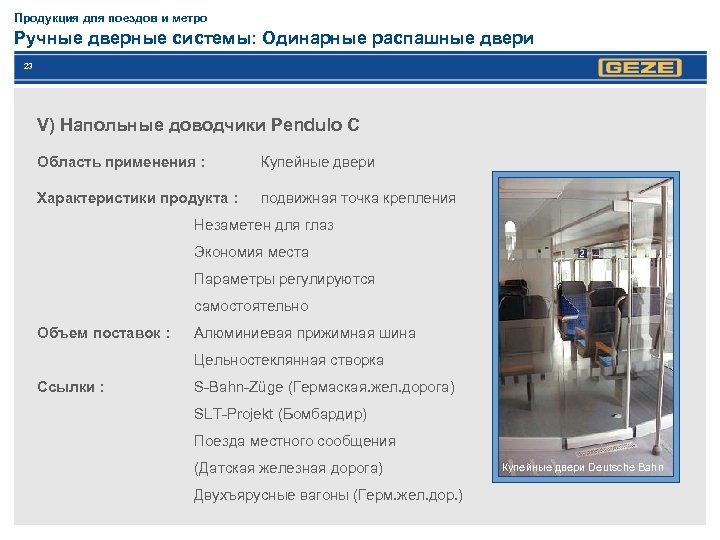 Продукция для поездов и метро

Ручные дверные системы: Одинарные распашные двери

23

GEZE

V) Напольные доводчики Pendulo C

Область применения : Купейные двери

Характеристики продукта : подвижная точка крепления
Незаметен для глаз
Экономия места
Параметры регулируются самостоятельно

Объем поставок : Алюминиевая прижимная шина
Цельностеклянная створка

Ссылки : S-Bahn-Züge (Гермаская.жел.дорога)
SLT-Projekt (Бомбардир)
Поезда местного сообщения (Датская железная дорога)
Двухъярусные вагоны (Герм.жел.дор.)

2

Купейные двери Deutsche Bahn